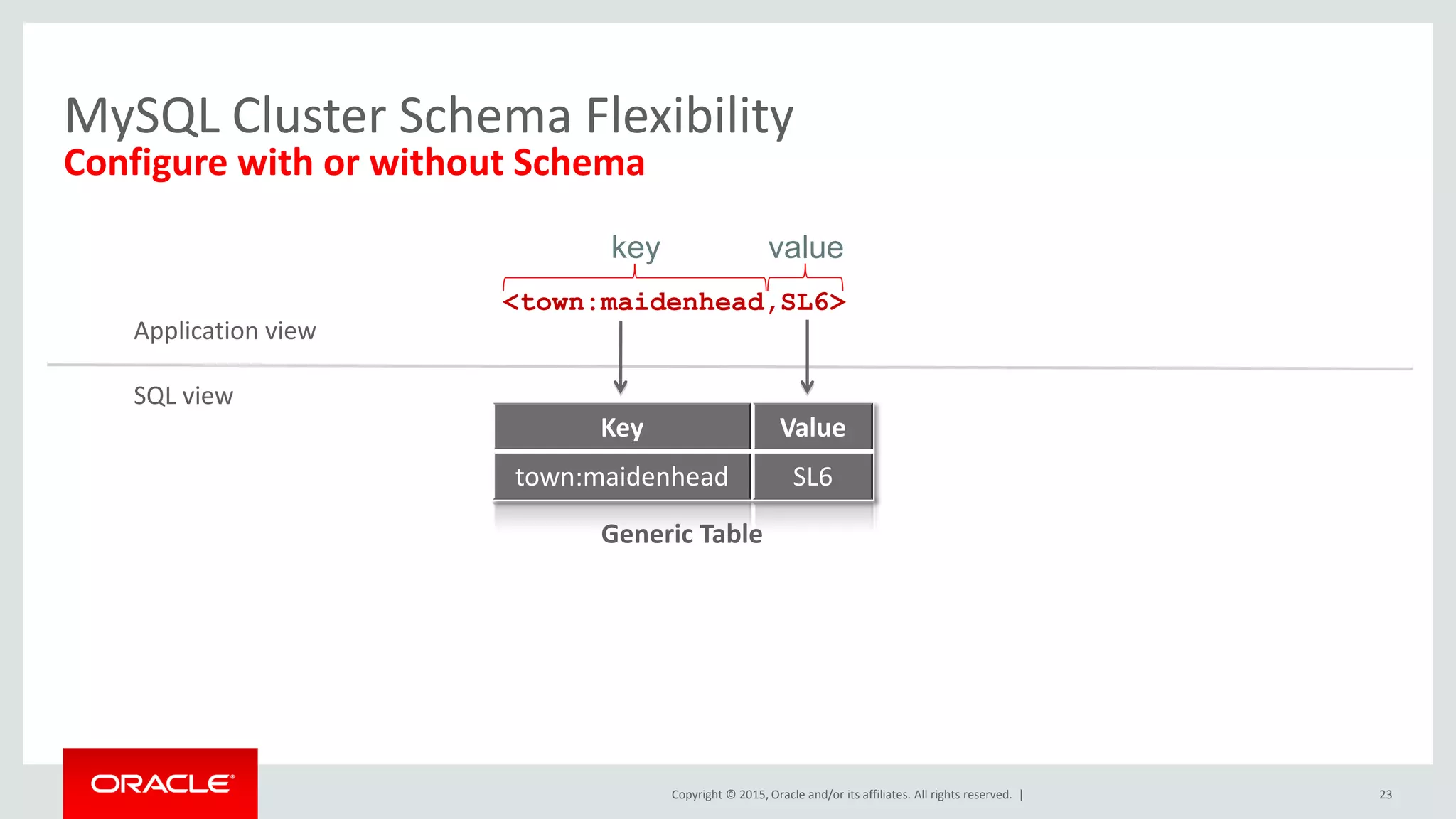 MySQL Cluster Schema Flexibility
Configure with or without Schema

key value

<town:maidenhead,SL6>

Application view

SQL view

| Key | Value |
|---|---|
| town:maidenhead | SL6 |

Generic Table

ORACLE

Copyright © 2015, Oracle and/or its affiliates. All rights reserved. |

23